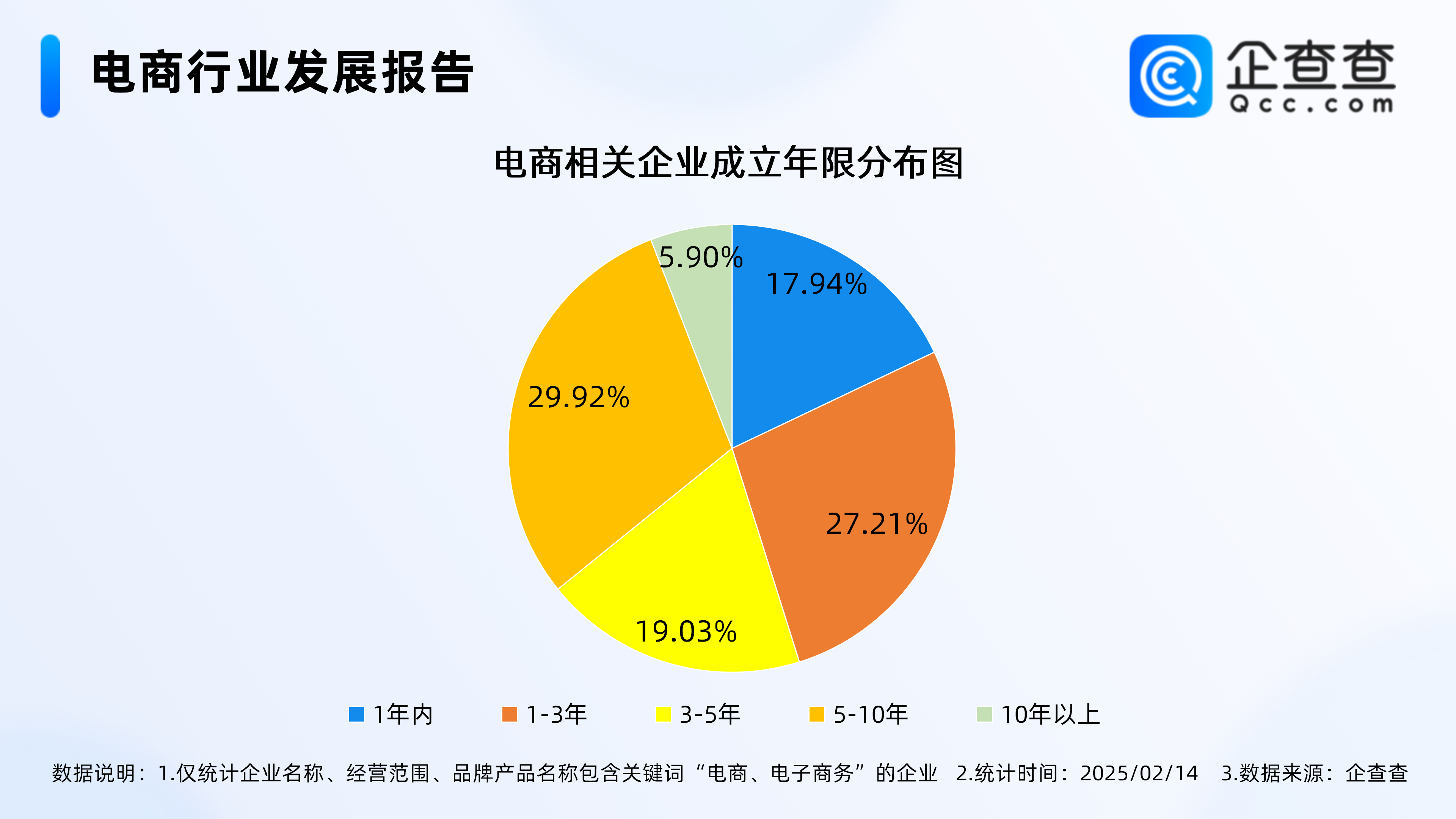 电商行业发展报告

企查查
Qcc.com

电商相关企业成立年限分布图

5.90%
17.94%
29.92%
27.21%
19.03%

1年内 1-3年 3-5年 5-10年 10年以上

数据说明：1.仅统计企业名称、经营范围、品牌产品名称包含关键词“电商、电子商务”的企业 2.统计时间：2025/02/14 3.数据来源：企查查